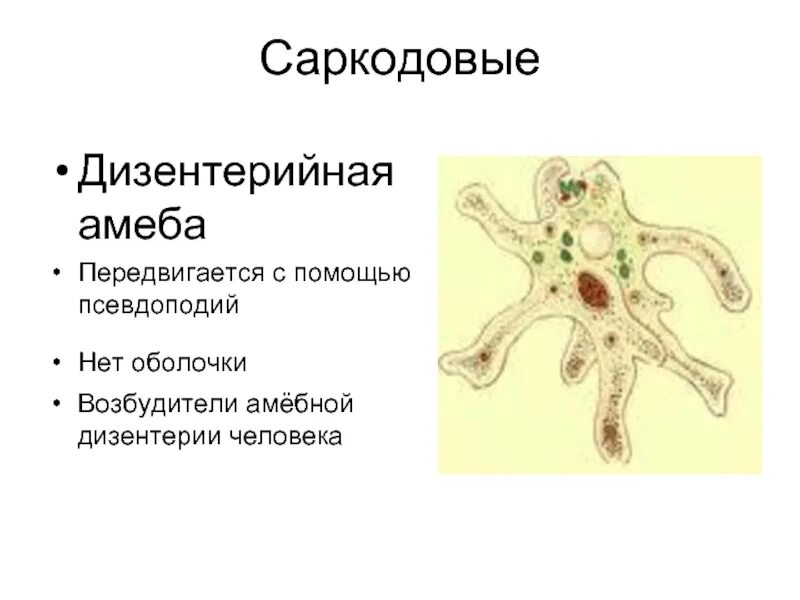 Саркодовые

• Дизентерийная амеба

• Передвигается с помощью псевдоподий

• Нет оболочки

• Возбудители амёбной дизентерии человека